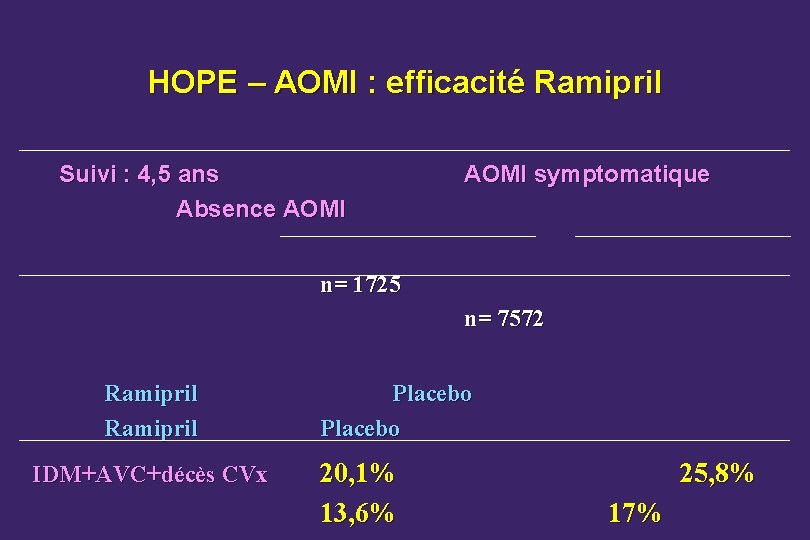 HOPE – AOMI : efficacité Ramipril

Suivi : 4,5 ans

AOMI symptomatique

Absence AOMI

n= 1725

n= 7572

Ramipril

Placebo

Ramipril

Placebo

IDM+AVC+décès CVx

20,1%

25,8%

13,6%

17%